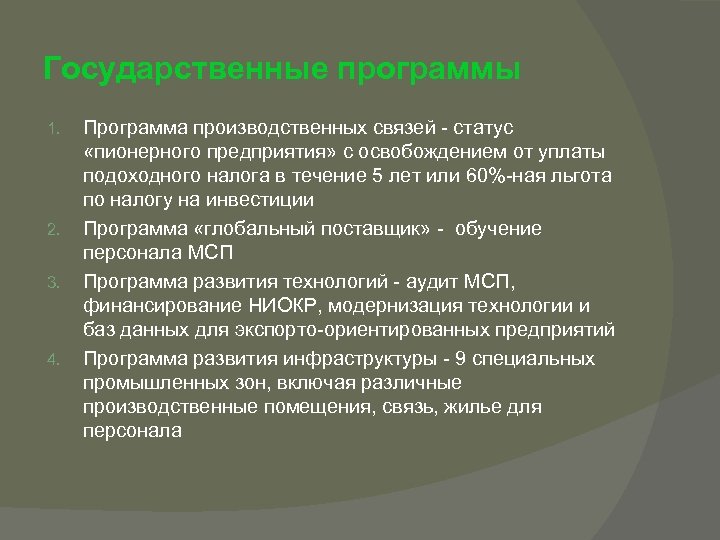 Государственные программы

1. Программа производственных связей - статус «пионерного предприятия» с освобождением от уплаты подоходного налога в течение 5 лет или 60%-ная льгота по налогу на инвестиции
2. Программа «глобальный поставщик» - обучение персонала МСП
3. Программа развития технологий - аудит МСП, финансирование НИОКР, модернизация технологии и баз данных для экспорто-ориентированных предприятий
4. Программа развития инфраструктуры - 9 специальных промышленных зон, включая различные производственные помещения, связь, жилье для персонала